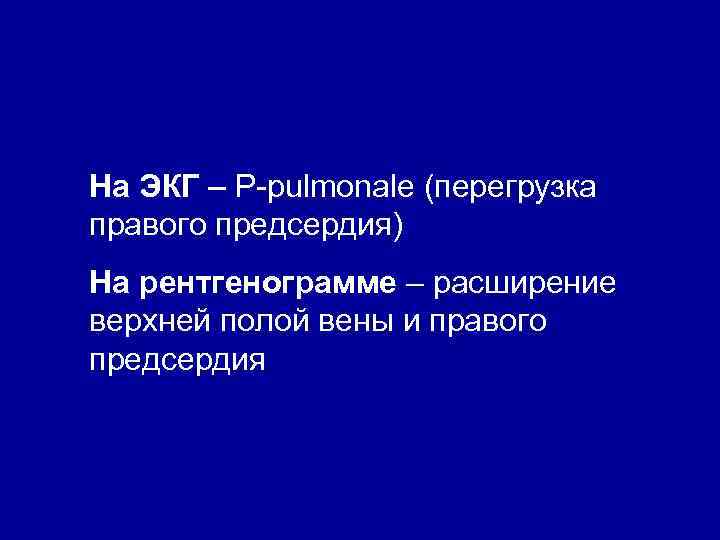 На ЭКГ – P-pulmonale (перегрузка правого предсердия)

На рентгенограмме – расширение верхней полой вены и правого предсердия